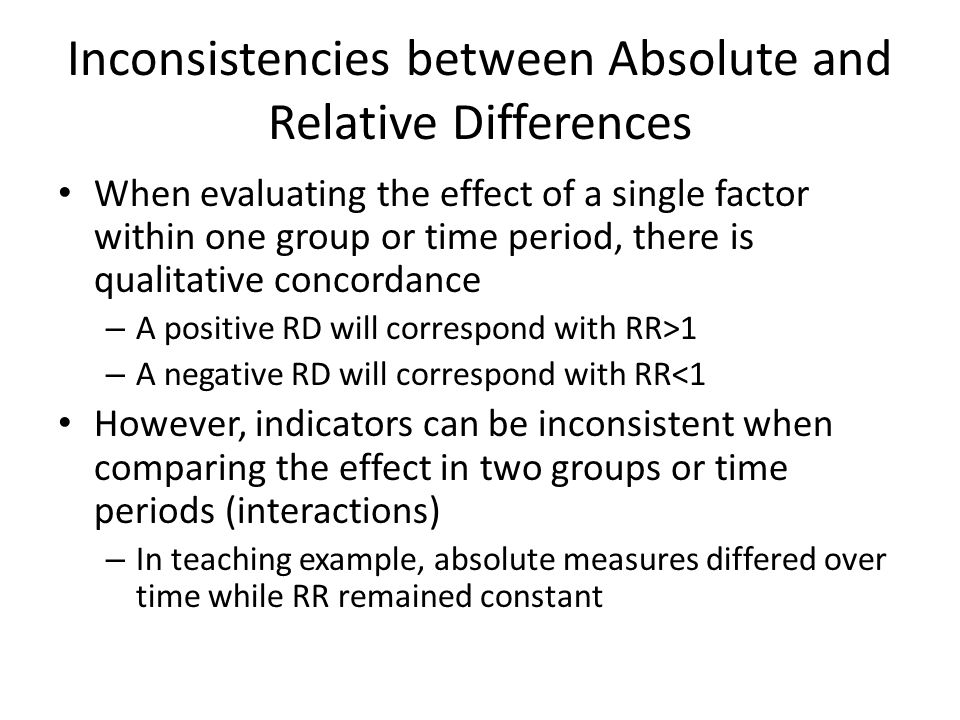 Inconsistencies between Absolute and Relative Differences

• When evaluating the effect of a single factor within one group or time period, there is qualitative concordance

– A positive RD will correspond with RR>1

– A negative RD will correspond with RR<1

• However, indicators can be inconsistent when comparing the effect in two groups or time periods (interactions)

– In teaching example, absolute measures differed over time while RR remained constant